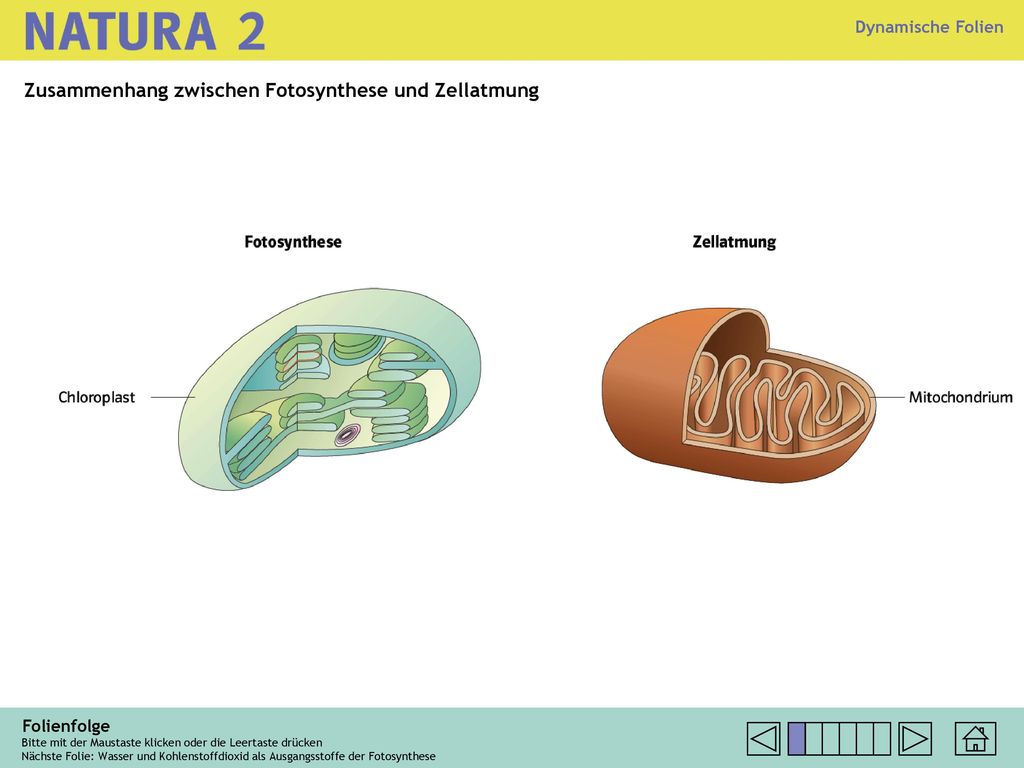 NATURA 2

Dynamische Folien

Zusammenhang zwischen Fotosynthese und Zellatmung

Fotosynthese

Zellatmung

Chloroplast

Mitochondrium

Folienfolge
Bitte mit der Maustaste klicken oder die Leertaste drücken
Nächste Folie: Wasser und Kohlenstoffdioxid als Ausgangsstoffe der Fotosynthese